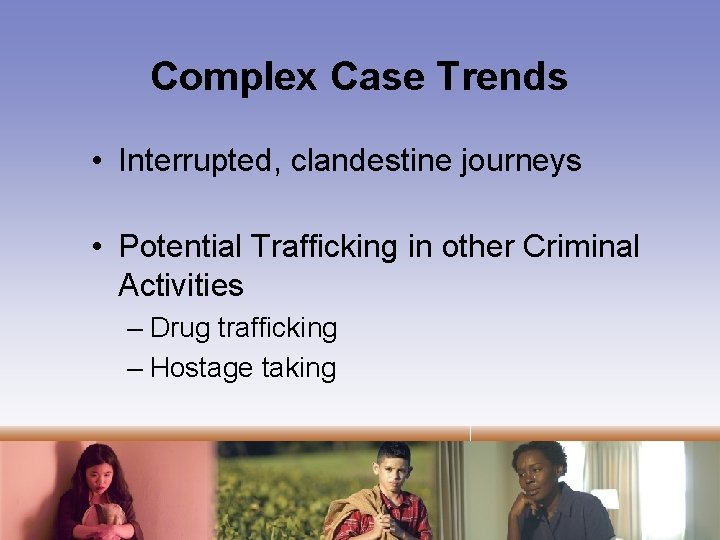 Complex Case Trends

• Interrupted, clandestine journeys

• Potential Trafficking in other Criminal Activities

– Drug trafficking

– Hostage taking